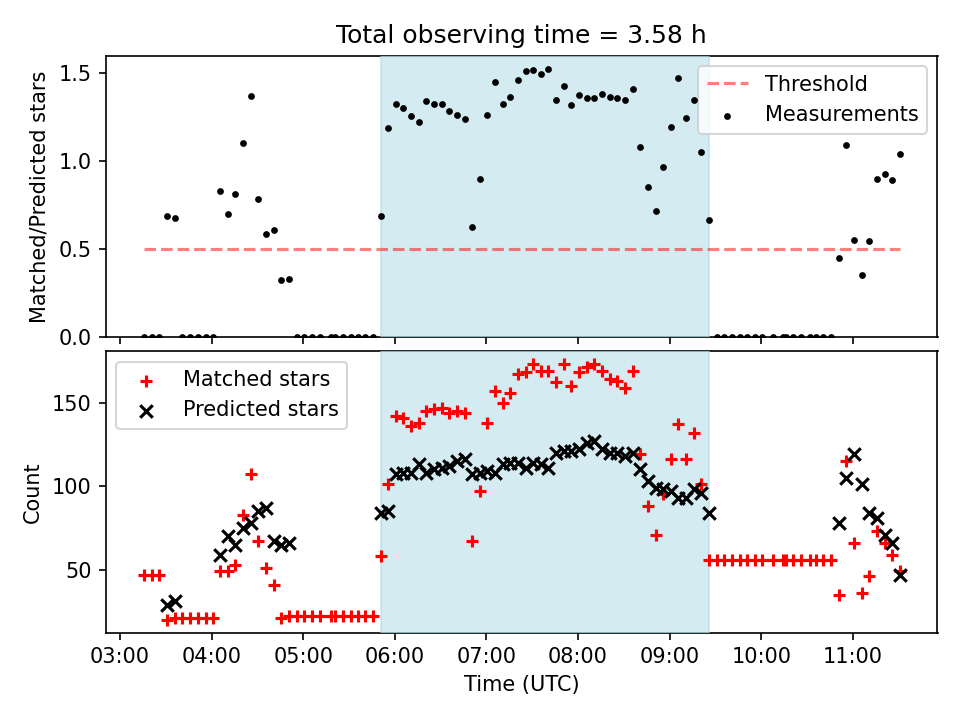 Total observing time = 3.58 h

Matched/Predicted stars

1.5
1.0
0.5
0.0

Threshold
Measurements

Count

150
100
50

Matched stars
Predicted stars

03:00 04:00 05:00 06:00 07:00 08:00 09:00 10:00 11:00

Time (UTC)